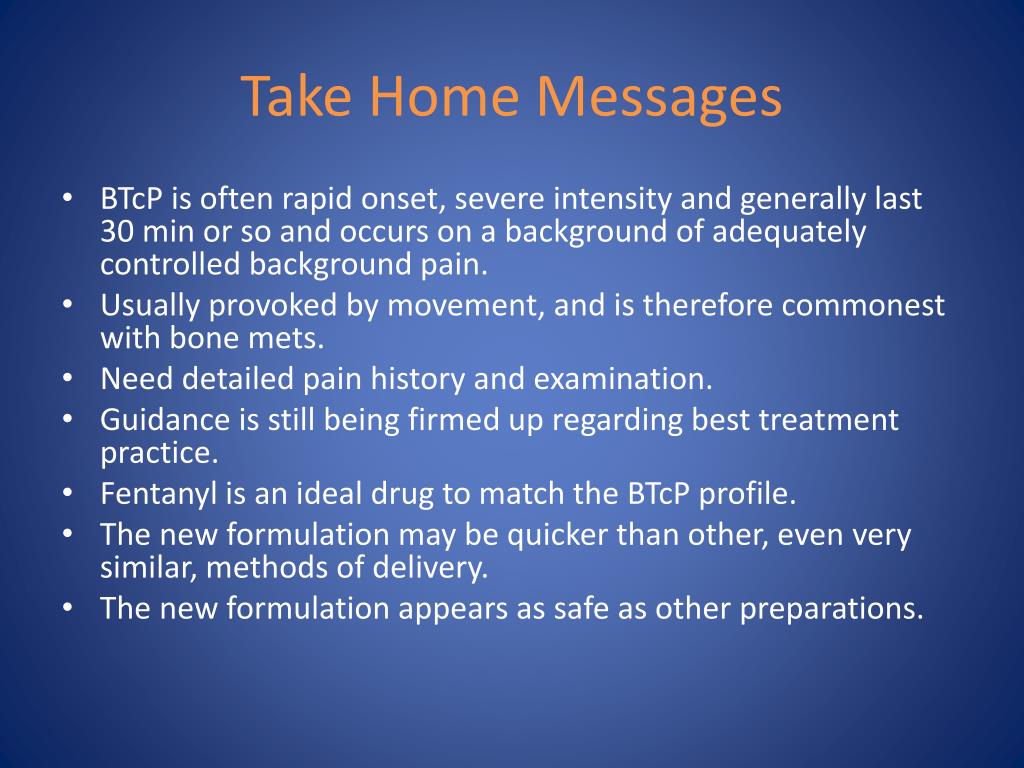 Take Home Messages

• BTcP is often rapid onset, severe intensity and generally last 30 min or so and occurs on a background of adequately controlled background pain.
• Usually provoked by movement, and is therefore commonest with bone mets.
• Need detailed pain history and examination.
• Guidance is still being firmed up regarding best treatment practice.
• Fentanyl is an ideal drug to match the BTcP profile.
• The new formulation may be quicker than other, even very similar, methods of delivery.
• The new formulation appears as safe as other preparations.